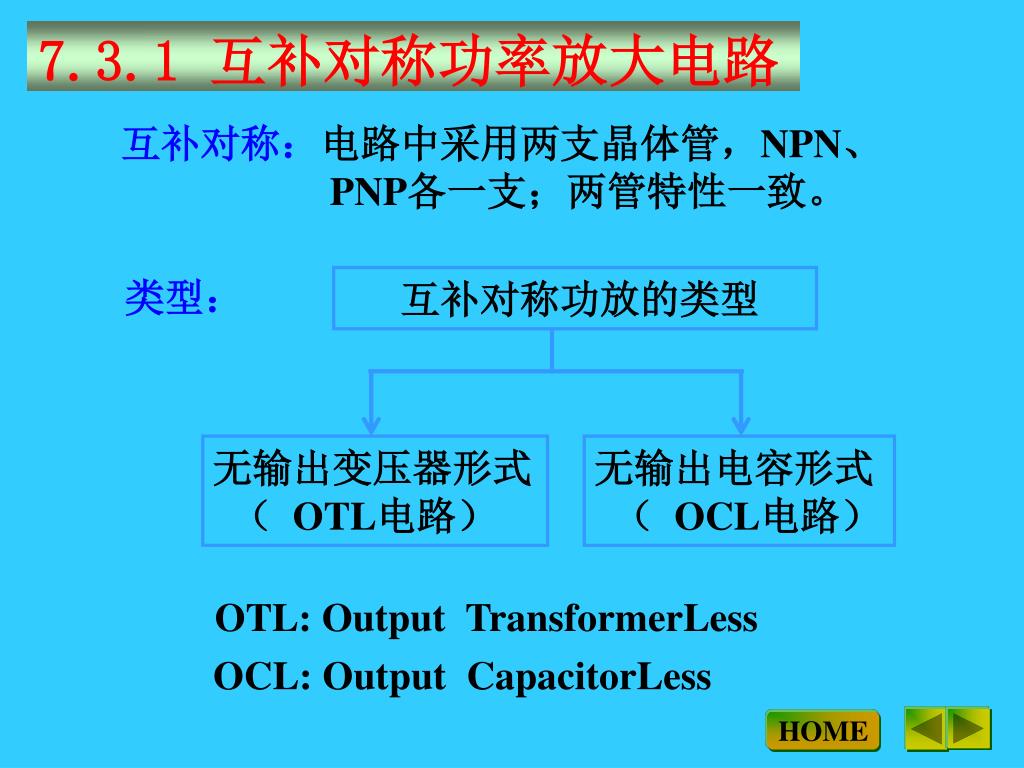 7.3.1 互补对称功率放大电路

互补对称：电路中采用两支晶体管，NPN、PNP各一支；两管特性一致。

类型：

互补对称功放的类型

无输出变压器形式（ OTL电路）

无输出电容形式（ OCL电路）

OTL: Output TransformerLess

OCL: Output CapacitorLess

HOME